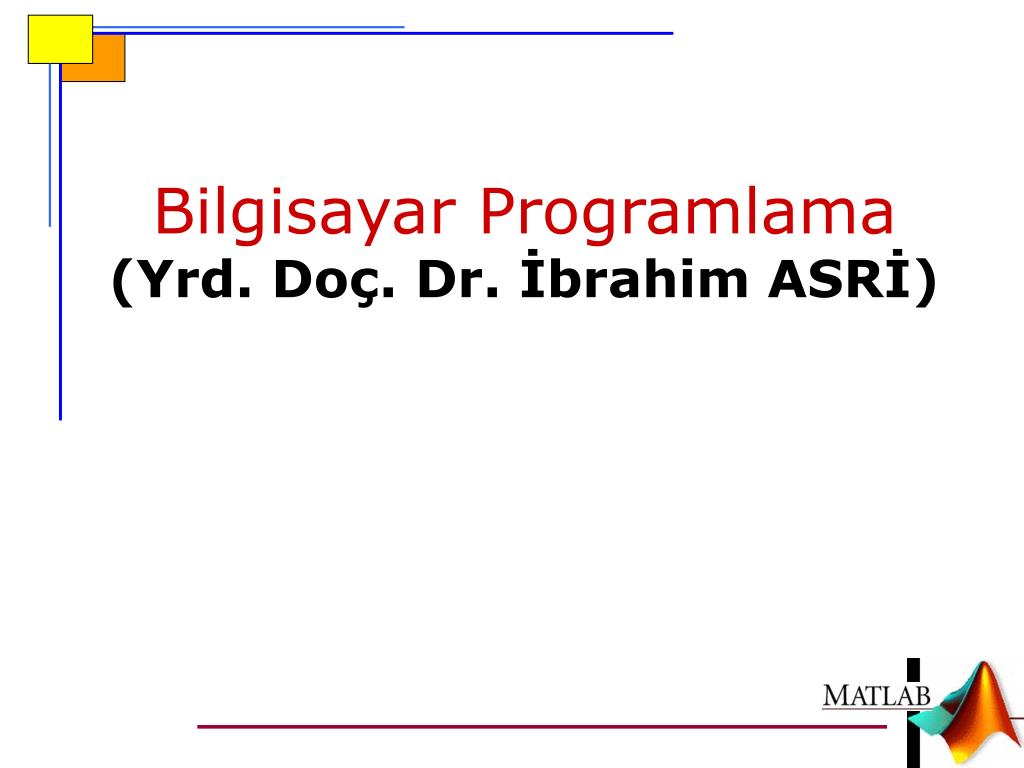 Bilgisayar Programlama
(Yrd. Doç. Dr. İbrahim ASRİ)

MATLAB